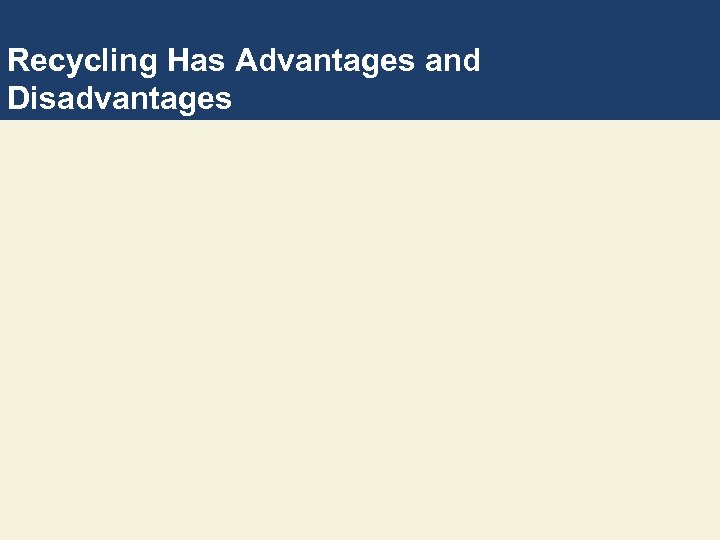 Recycling Has Advantages and Disadvantages